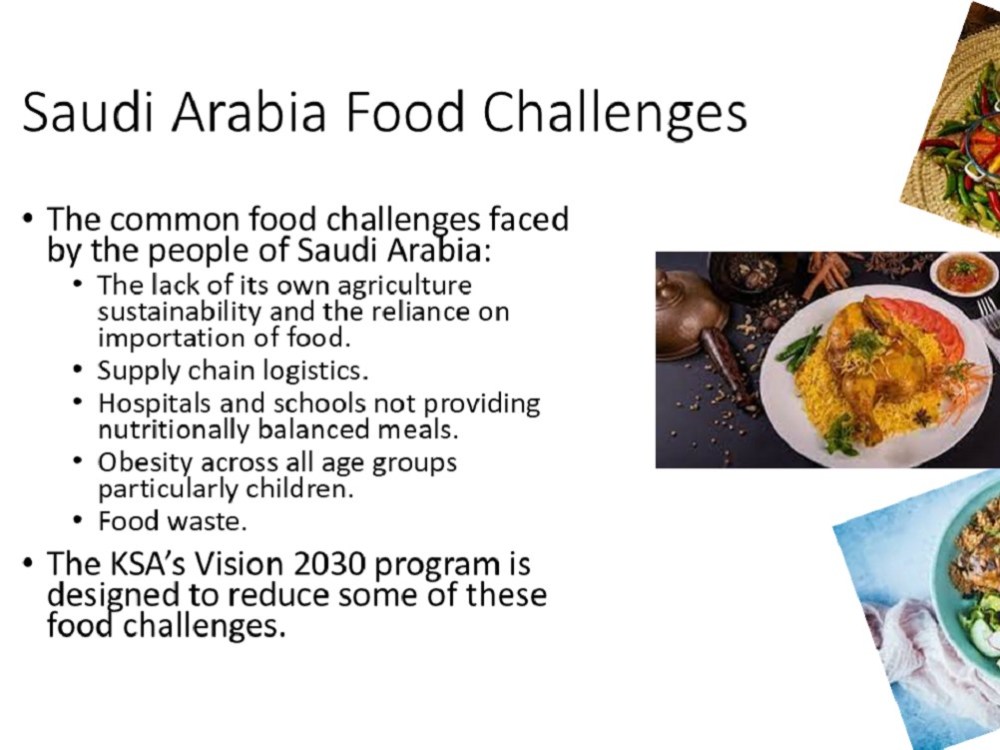 Saudi Arabia Food Challenges

• The common food challenges faced by the people of Saudi Arabia:
• The lack of its own agriculture sustainability and the reliance on importation of food.
• Supply chain logistics.
• Hospitals and schools not providing nutritionally balanced meals.
• Obesity across all age groups particularly children.
• Food waste.
• The KSA's Vision 2030 program is designed to reduce some of these food challenges.